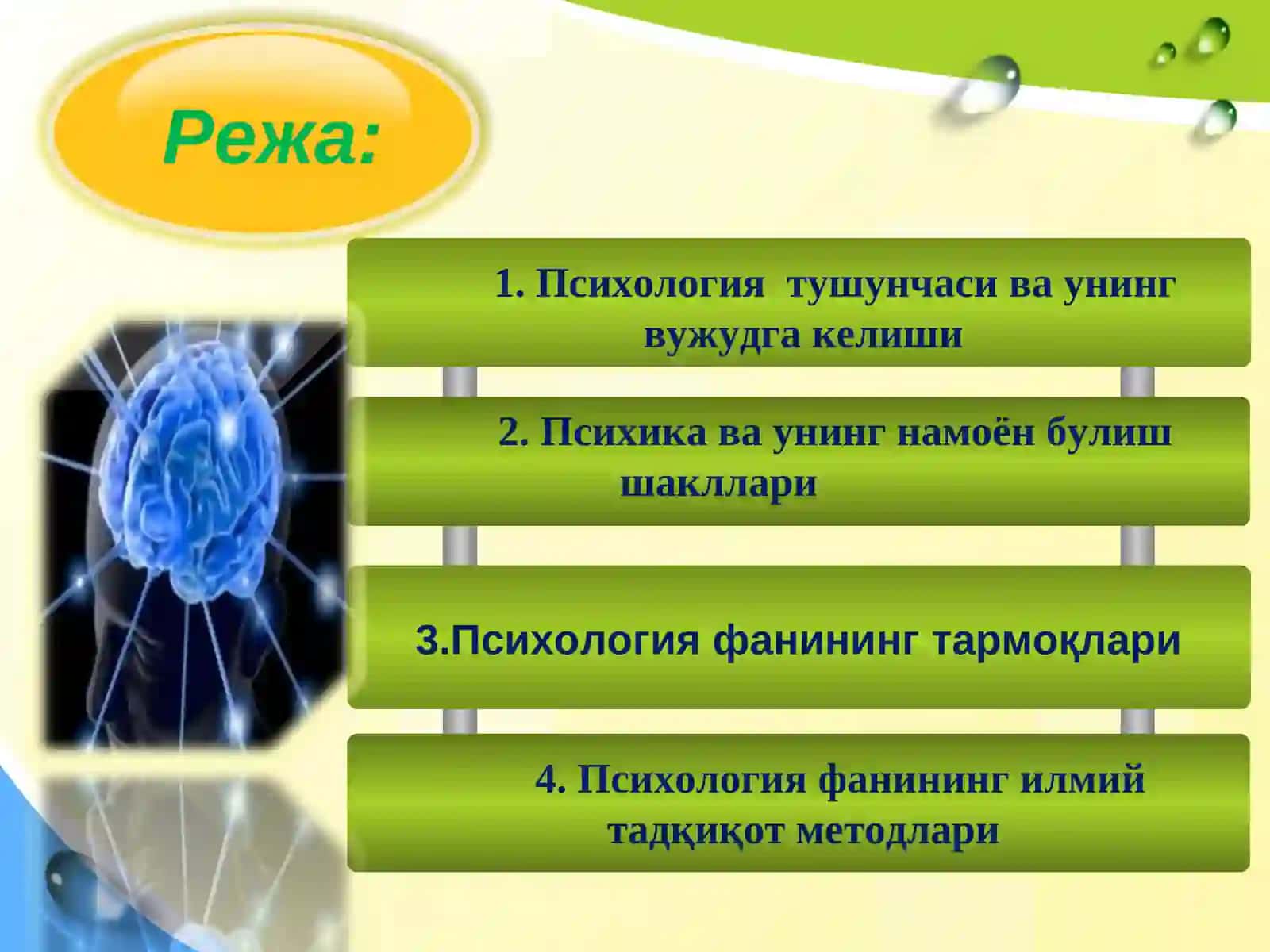 Режа:

1. Психология  тушунчаси ва унинг вужудга келиши

2. Психика ва унинг намоён булиш шакллари

3.Психология фанининг тармоқлари

4. Психология фанининг илмий тадқиқот методлари